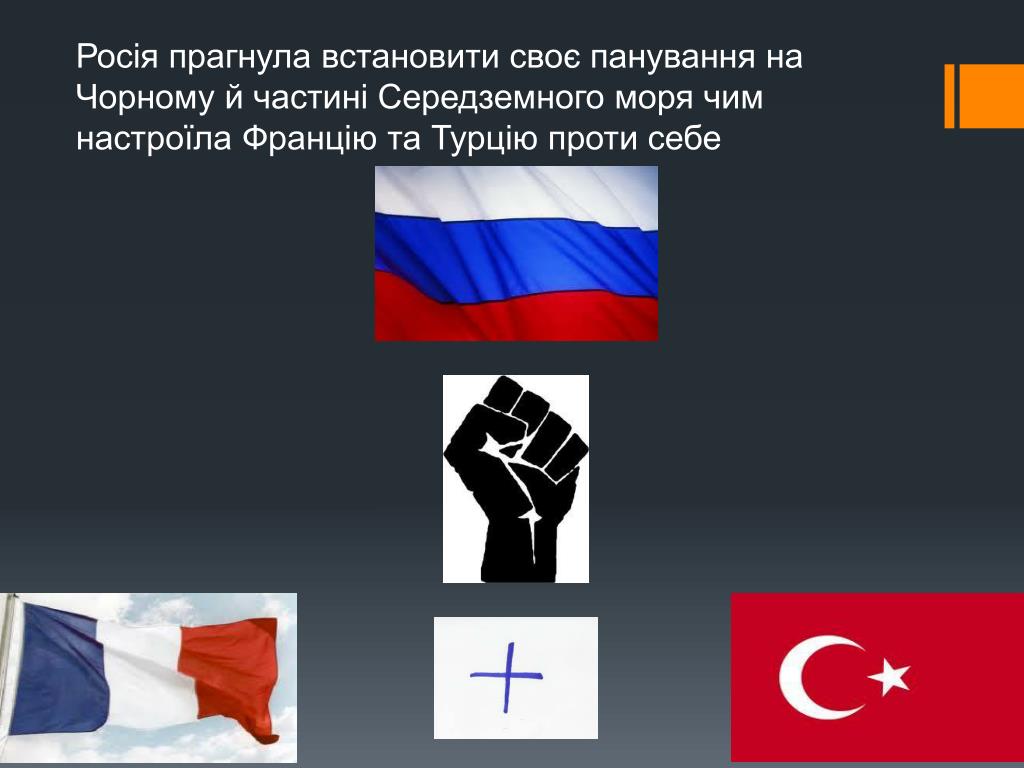 Росія прагнула встановити своє панування на Чорному й частині Середземного моря чим настроїла Францію та Турцію проти себе

+